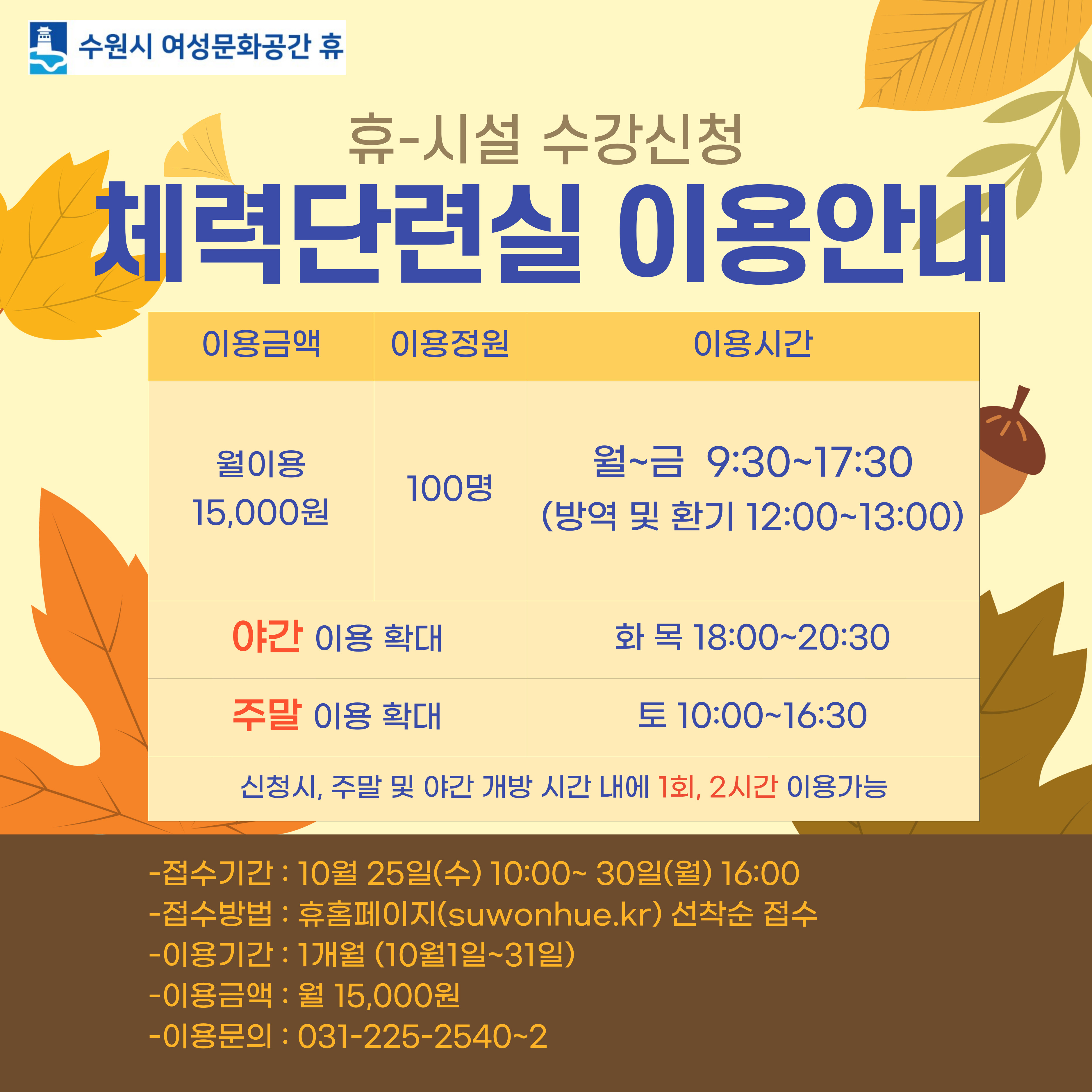 수원시 여성문화공간 휴

휴-시설 수강신청

체력단련실 이용안내

| 이용금액 | 이용정원 | 이용시간 |
|---|---|---|
| 월이용 15,000원 | 100명 | 월~금 9:30~17:30 (방역 및 환기 12:00~13:00) |
| 야간 이용 확대 | | 화 목 18:00~20:30 |
| 주말 이용 확대 | | 토 10:00~16:30 |
| 신청시, 주말 및 야간 개방 시간 내에 1회, 2시간 이용가능 | | |

-접수기간 : 10월 25일(수) 10:00~ 30일(월) 16:00
-접수방법 : 휴홈페이지(suwonhue.kr) 선착순 접수
-이용기간 : 1개월 (10월1일~31일)
-이용금액 : 월 15,000원
-이용문의 : 031-225-2540~2